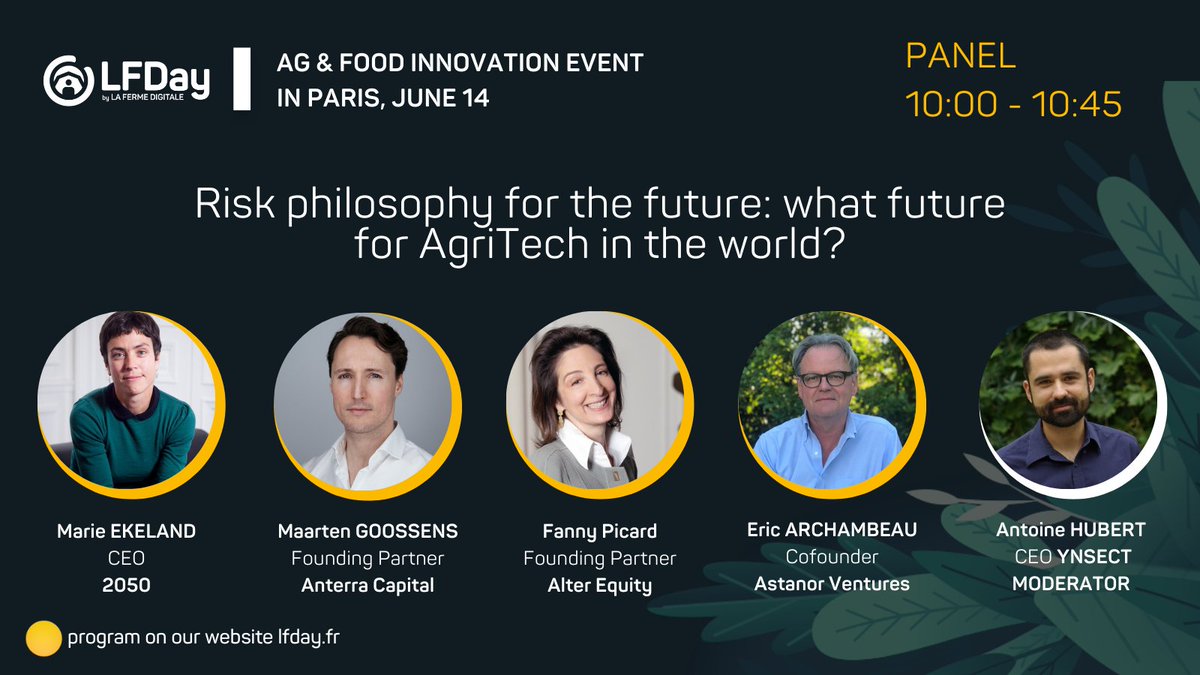 LFDay by LA FERME DIGITALE

AG & FOOD INNOVATION EVENT IN PARIS, JUNE 14

PANEL
10:00 - 10:45

Risk philosophy for the future: what future for AgriTech in the world?

Marie EKELAND
CEO
2050

Maarten GOOSSENS
Founding Partner
Anterra Capital

Fanny Picard
Founding Partner
Alter Equity

Eric ARCHAMBEAU
Cofounder
Astanor Ventures

Antoine HUBERT
CEO YNSECT
MODERATOR

program on our website lfday.fr